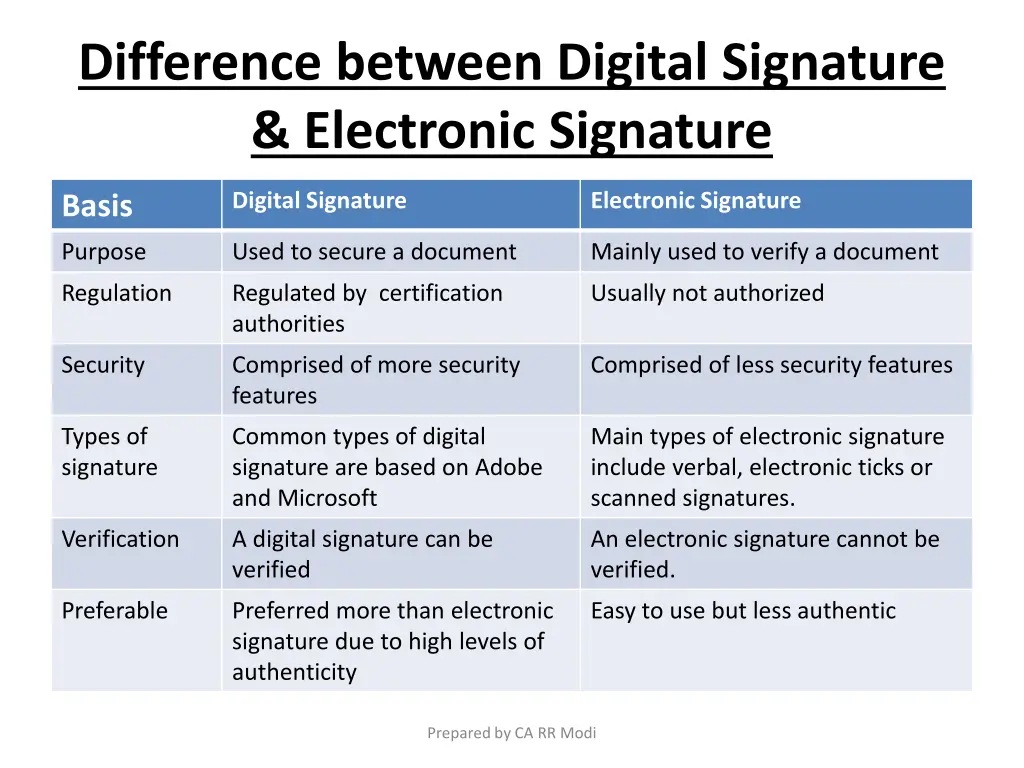 Difference between Digital Signature & Electronic Signature

| Basis | Digital Signature | Electronic Signature |
|---|---|---|
| Purpose | Used to secure a document | Mainly used to verify a document |
| Regulation | Regulated by certification authorities | Usually not authorized |
| Security | Comprised of more security features | Comprised of less security features |
| Types of signature | Common types of digital signature are based on Adobe and Microsoft | Main types of electronic signature include verbal, electronic ticks or scanned signatures. |
| Verification | A digital signature can be verified | An electronic signature cannot be verified. |
| Preferable | Preferred more than electronic signature due to high levels of authenticity | Easy to use but less authentic |

Prepared by CA RR Modi